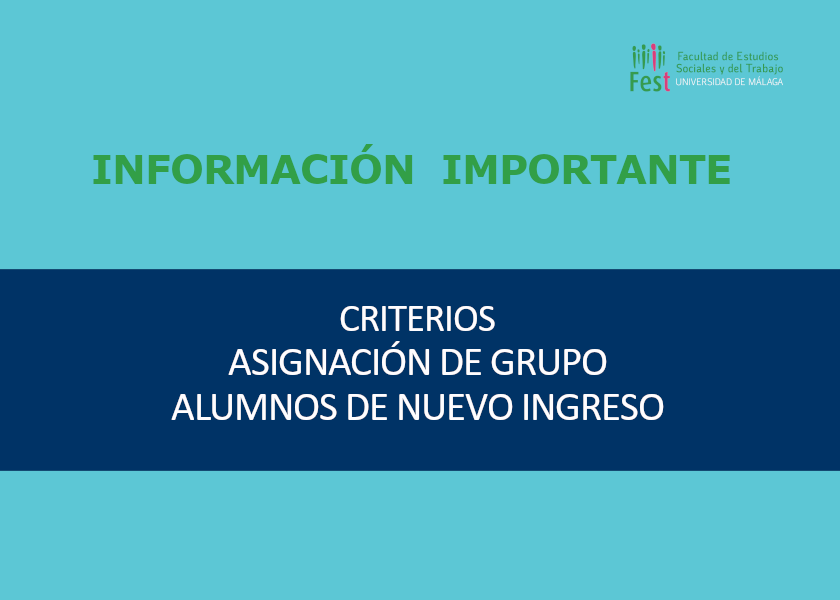 Fest
Facultad de Estudios Sociales y del Trabajo
UNIVERSIDAD DE MÁLAGA

INFORMACIÓN IMPORTANTE

CRITERIOS
ASIGNACIÓN DE GRUPO
ALUMNOS DE NUEVO INGRESO